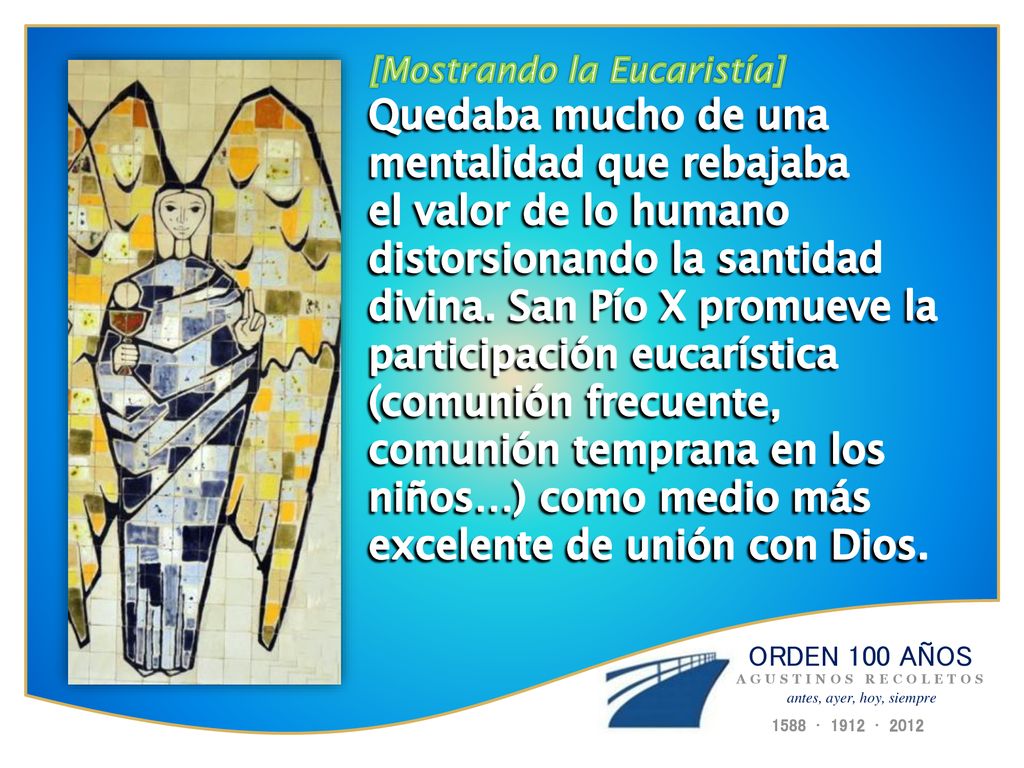 [Mostrando la Eucaristía]
Quedaba mucho de una mentalidad que rebajaba el valor de lo humano distorsionando la santidad divina. San Pío X promueve la participación eucarística (comunión frecuente, comunión temprana en los niños…) como medio más excelente de unión con Dios.

ORDEN 100 AÑOS
AGUSTINOS RECOLETOS
antes, ayer, hoy, siempre
1588 · 1912 · 2012